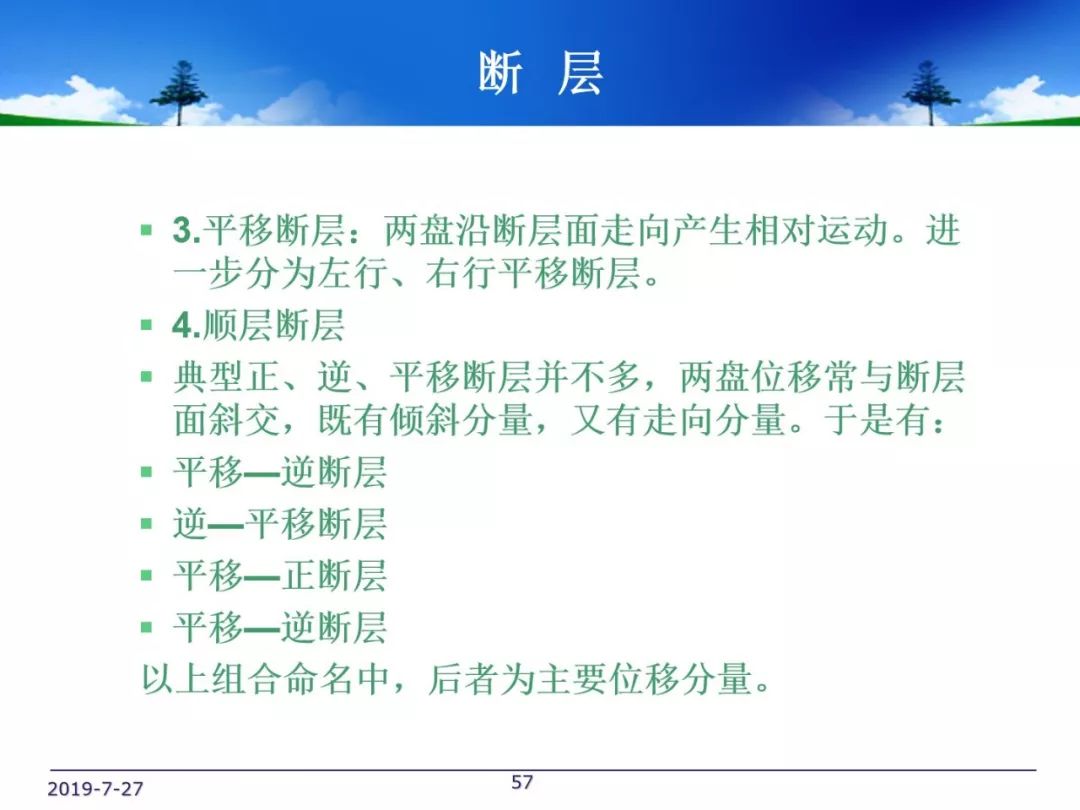 断 层

▪ 3.平移断层：两盘沿断层面走向产生相对运动。进一步分为左行、右行平移断层。

▪ 4.顺层断层

▪ 典型正、逆、平移断层并不多，两盘位移常与断层面斜交，既有倾斜分量，又有走向分量。于是有：

▪ 平移—逆断层

▪ 逆—平移断层

▪ 平移—正断层

▪ 平移—逆断层

以上组合命名中，后者为主要位移分量。

2019-7-27

57